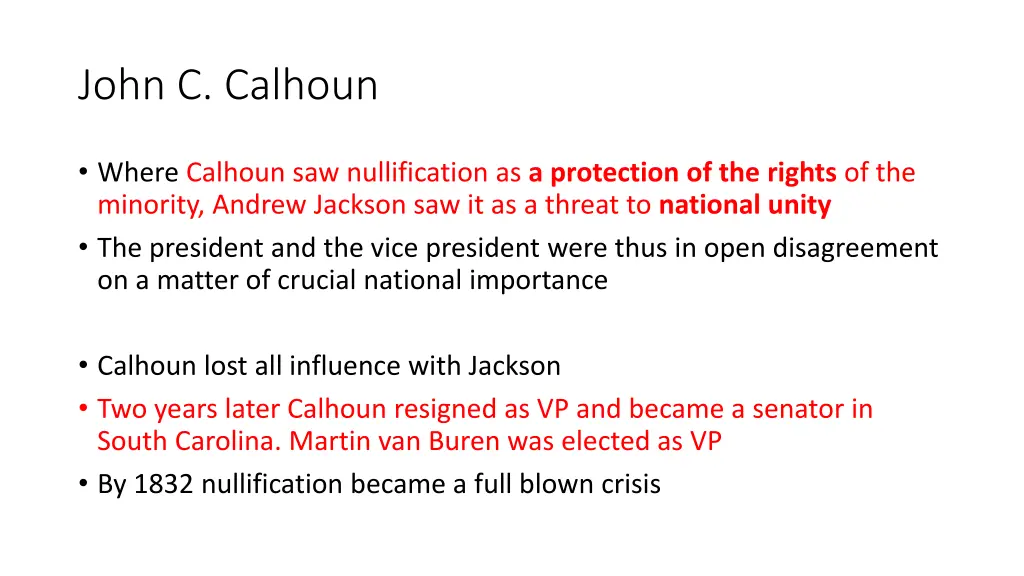 John C. Calhoun

• Where Calhoun saw nullification as a protection of the rights of the minority, Andrew Jackson saw it as a threat to national unity
• The president and the vice president were thus in open disagreement on a matter of crucial national importance

• Calhoun lost all influence with Jackson
• Two years later Calhoun resigned as VP and became a senator in South Carolina. Martin van Buren was elected as VP
• By 1832 nullification became a full blown crisis